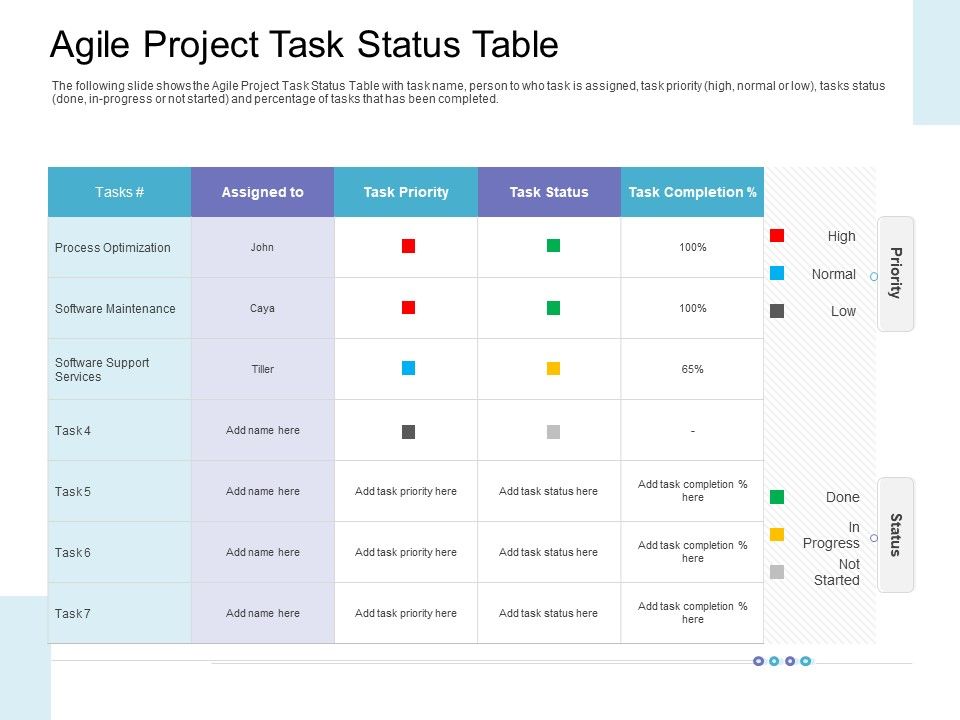 Agile Project Task Status Table

The following slide shows the Agile Project Task Status Table with task name, person to who task is assigned, task priority (high, normal or low), tasks status (done, in-progress or not started) and percentage of tasks that has been completed.

| Tasks # | Assigned to | Task Priority | Task Status | Task Completion % |
|---|---|---|---|---|
| Process Optimization | John | | | 100% |
| Software Maintenance | Caya | | | 100% |
| Software Support Services | Tiller | | | 65% |
| Task 4 | Add name here | | | - |
| Task 5 | Add name here | Add task priority here | Add task status here | Add task completion % here |
| Task 6 | Add name here | Add task priority here | Add task status here | Add task completion % here |
| Task 7 | Add name here | Add task priority here | Add task status here | Add task completion % here |

High
Normal
Low
Priority

Done
In Progress
Not Started
Status